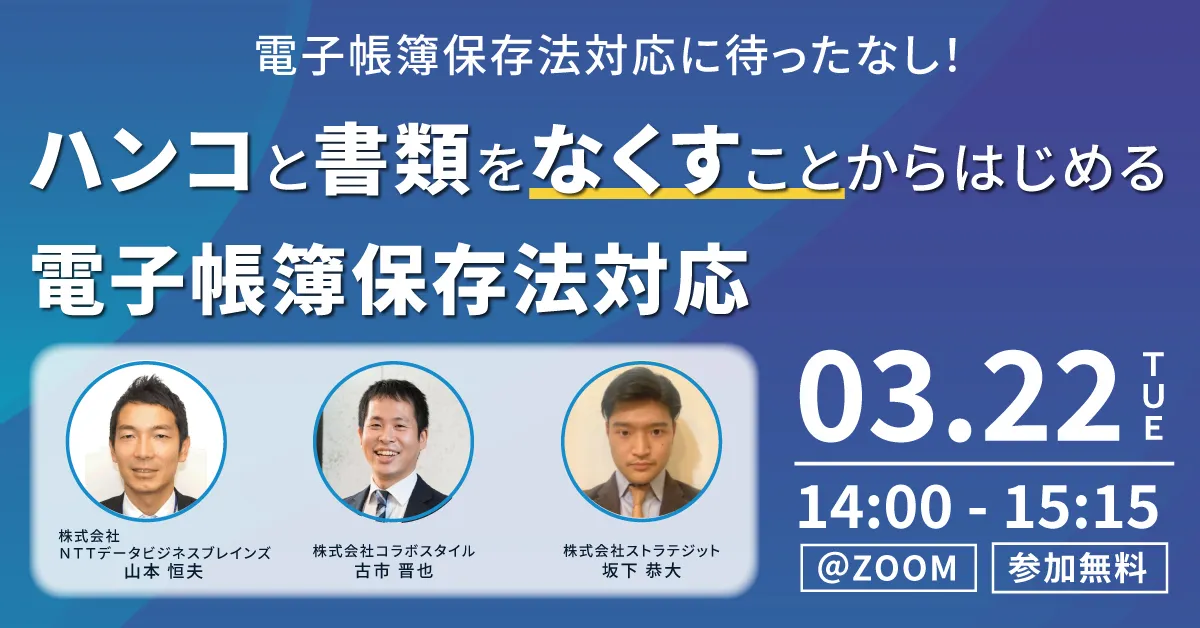 電子帳簿保存法対応に待ったなし!

ハンコと書類をなくすことからはじめる
電子帳簿保存法対応

株式会社
NTTデータビジネスブレインズ
山本 恒夫

株式会社コラボスタイル
古市 晋也

株式会社ストラテジット
坂下 恭大

03.22 TUE

14:00 - 15:15

@ZOOM

参加無料